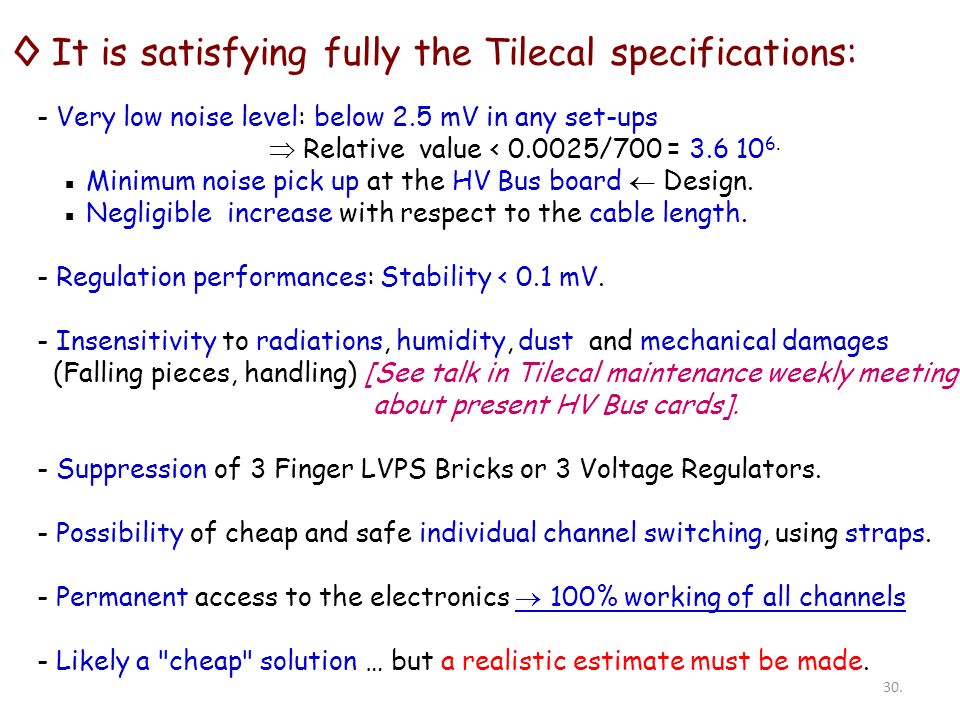 ◊ It is satisfying fully the Tilecal specifications:

- Very low noise level: below 2.5 mV in any set-ups
$\Rightarrow$ Relative value < 0.0025/700 = 3.6 $10^{6.}$
▪ Minimum noise pick up at the HV Bus board $\leftarrow$ Design.
▪ Negligible increase with respect to the cable length.

- Regulation performances: Stability < 0.1 mV.

- Insensitivity to radiations, humidity, dust and mechanical damages (Falling pieces, handling) [See talk in Tilecal maintenance weekly meeting about present HV Bus cards].

- Suppression of 3 Finger LVPS Bricks or 3 Voltage Regulators.

- Possibility of cheap and safe individual channel switching, using straps.

- Permanent access to the electronics $\rightarrow$ 100% working of all channels

- Likely a "cheap" solution … but a realistic estimate must be made.

30.